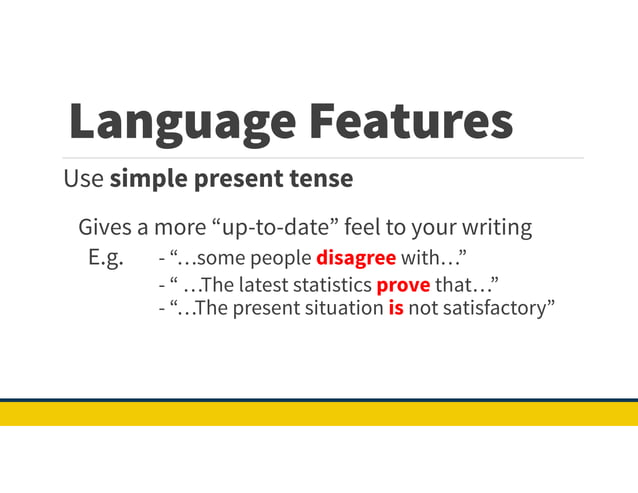 Language Features

Use simple present tense

Gives a more “up-to-date” feel to your writing

E.g. - “…some people disagree with…”
- “ …The latest statistics prove that…”
- “…The present situation is not satisfactory”